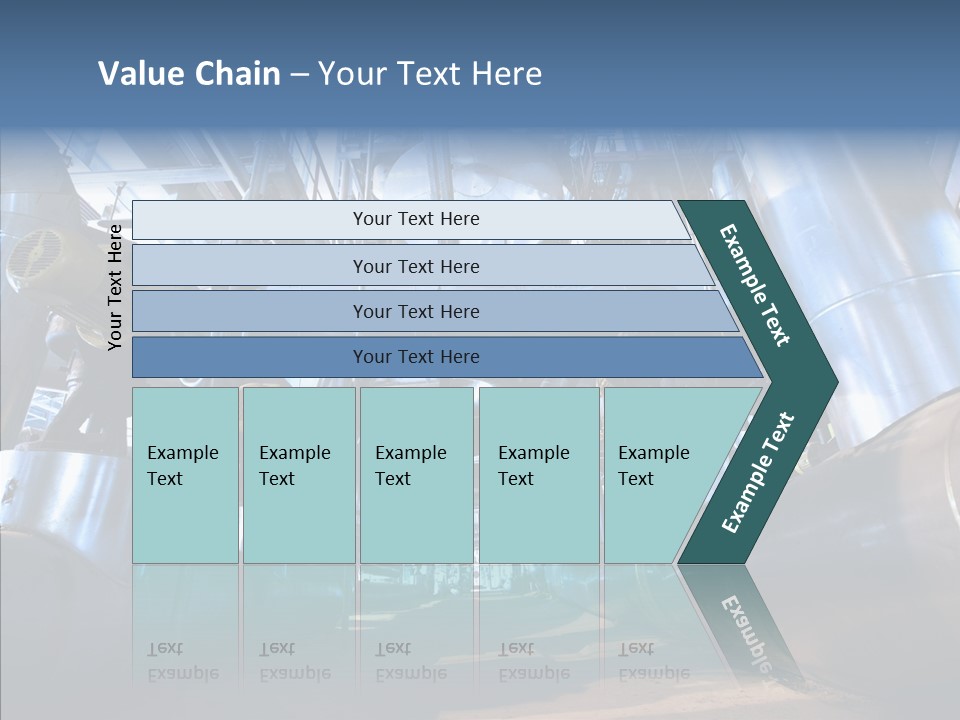 Value Chain – Your Text Here

Your Text Here

Your Text Here

Your Text Here

Your Text Here

Your Text Here

Example Text

Example Text

Example Text

Example Text

Example Text

Example Text

Example Text